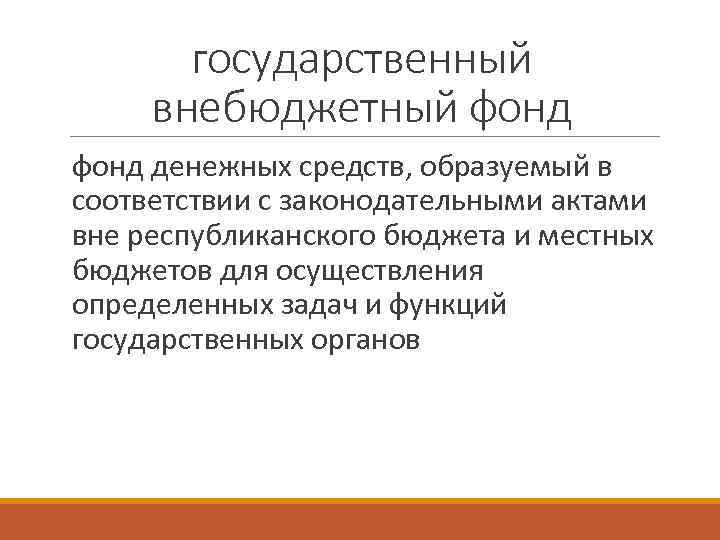 государственный внебюджетный фонд

фонд денежных средств, образуемый в соответствии с законодательными актами вне республиканского бюджета и местных бюджетов для осуществления определенных задач и функций государственных органов